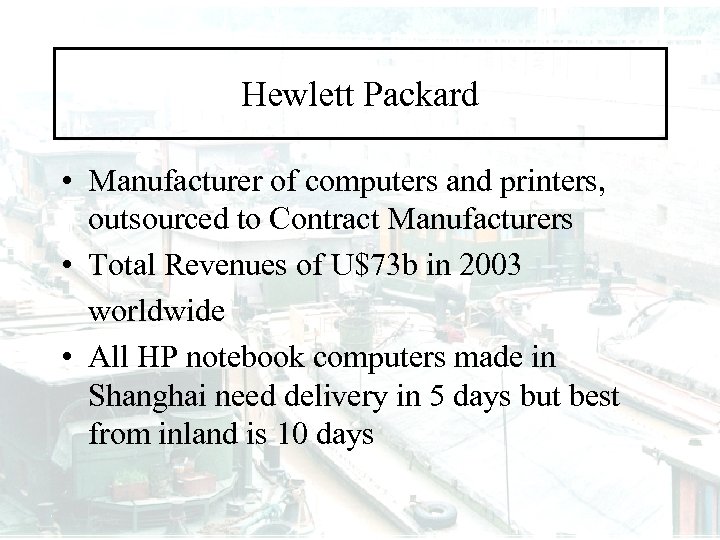 Hewlett Packard

• Manufacturer of computers and printers, outsourced to Contract Manufacturers
• Total Revenues of U$73b in 2003 worldwide
• All HP notebook computers made in Shanghai need delivery in 5 days but best from inland is 10 days